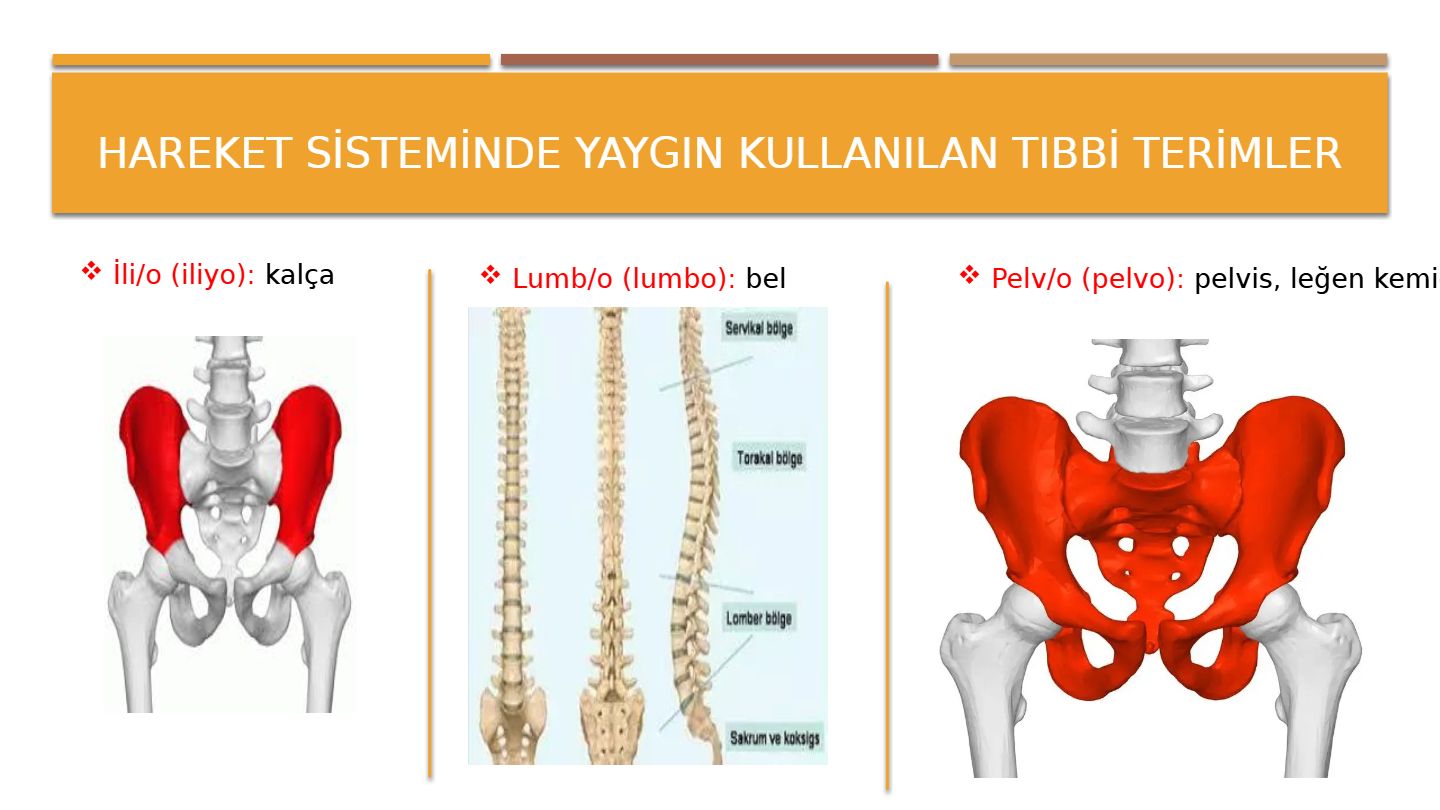 HAREKET SİSTEMİNDE YAYGIN KULLANILAN TIBBİ TERİMLER

❖ İli/o (iliyo): kalça

❖ Lumb/o (lumbo): bel

Servikal bölge

Torakal bölge

Lomber bölge

Sakrum ve koksigs

❖ Pelv/o (pelvo): pelvis, leğen kemi